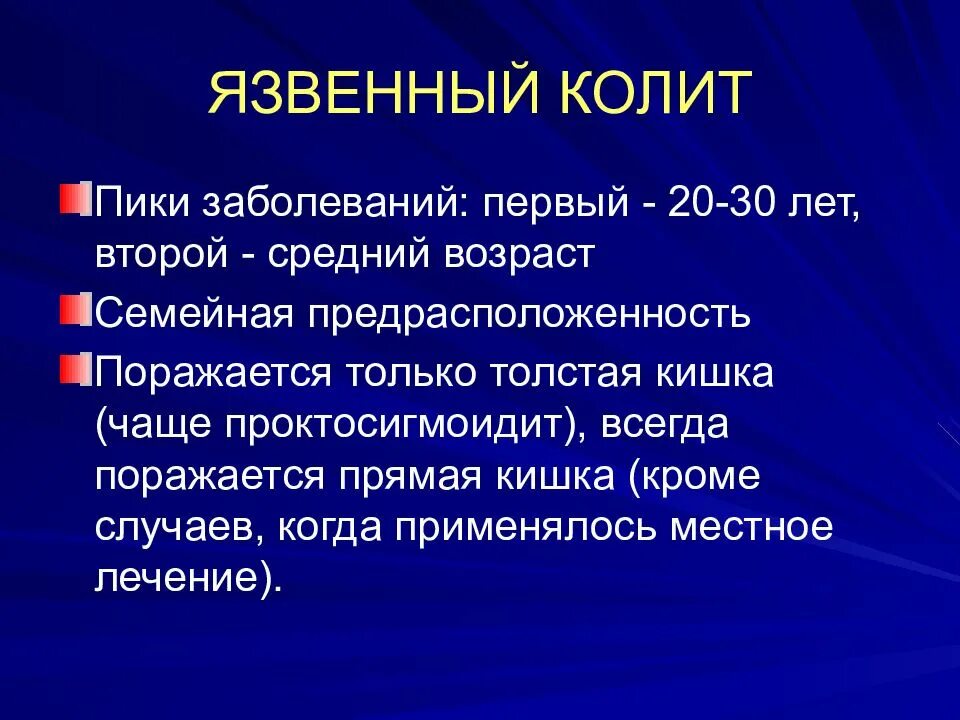 ЯЗВЕННЫЙ КОЛИТ

Пики заболеваний: первый - 20-30 лет, второй - средний возраст

Семейная предрасположенность

Поражается только толстая кишка (чаще проктосигмоидит), всегда поражается прямая кишка (кроме случаев, когда применялось местное лечение).